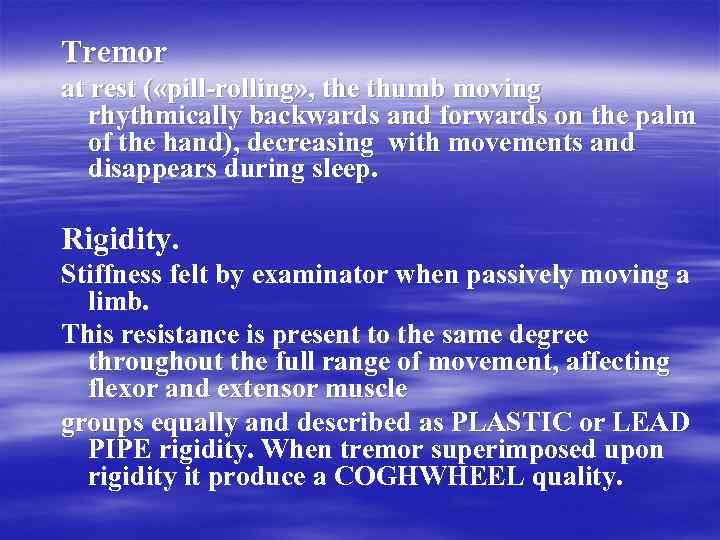 Tremor

at rest («pill-rolling», the thumb moving rhythmically backwards and forwards on the palm of the hand), decreasing with movements and disappears during sleep.

Rigidity.

Stiffness felt by examinator when passively moving a limb.

This resistance is present to the same degree throughout the full range of movement, affecting flexor and extensor muscle

groups equally and described as PLASTIC or LEAD PIPE rigidity. When tremor superimposed upon rigidity it produce a COGHWHEEL quality.